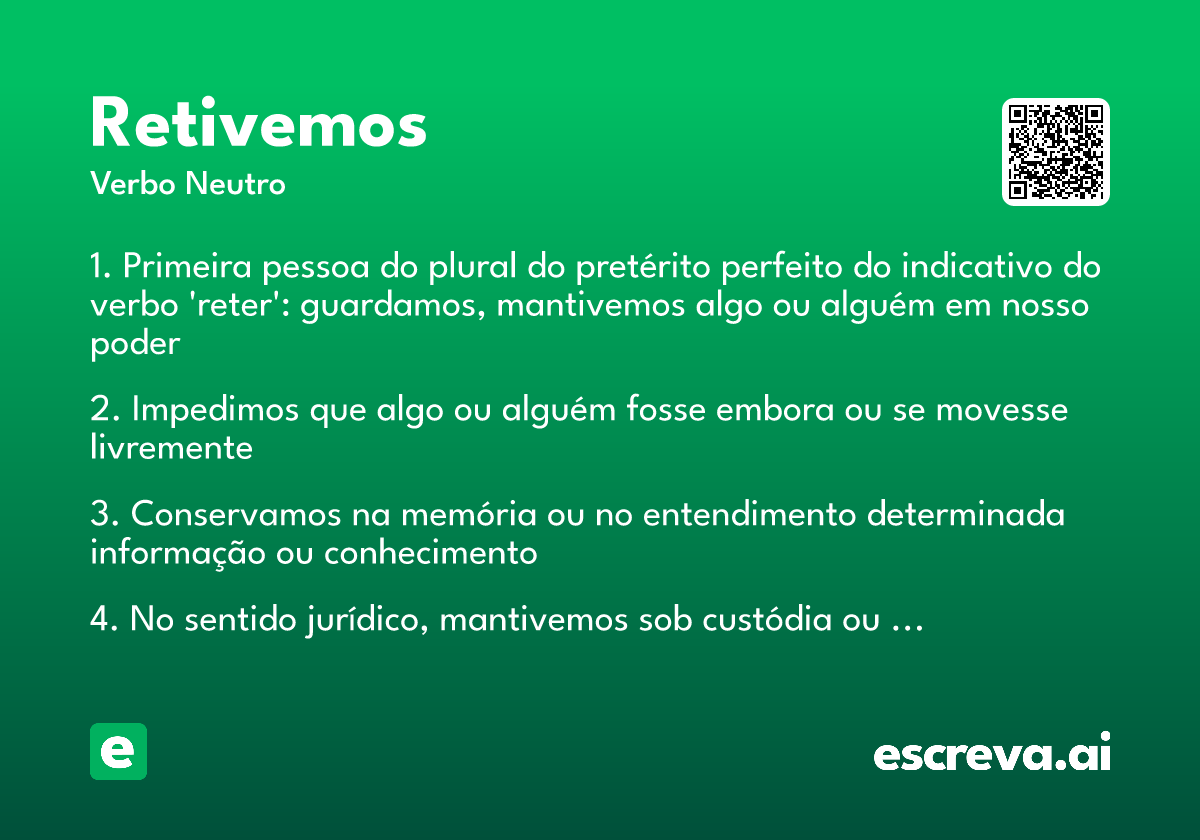 Retivemos
Verbo Neutro

1. Primeira pessoa do plural do pretérito perfeito do indicativo do verbo 'reter': guardamos, mantivemos algo ou alguém em nosso poder

2. Impedimos que algo ou alguém fosse embora ou se movesse livremente

3. Conservamos na memória ou no entendimento determinada informação ou conhecimento

4. No sentido jurídico, mantivemos sob custódia ou …

e

escreva.ai